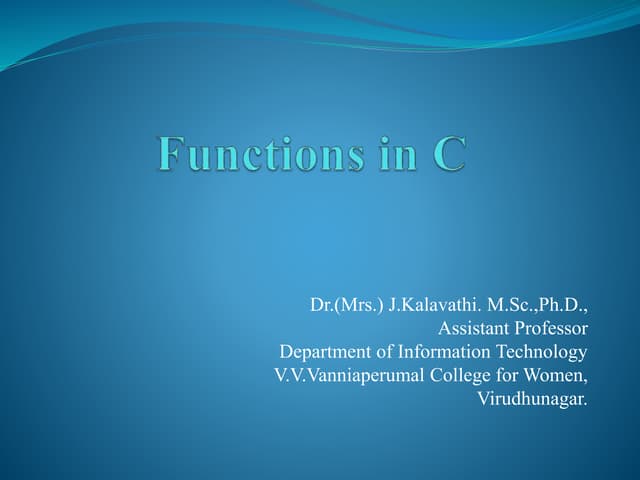 Functions in C

Dr.(Mrs.) J.Kalavathi. M.Sc.,Ph.D.,
Assistant Professor
Department of Information Technology
V.V.Vanniaperumal College for Women,
Virudhunagar.